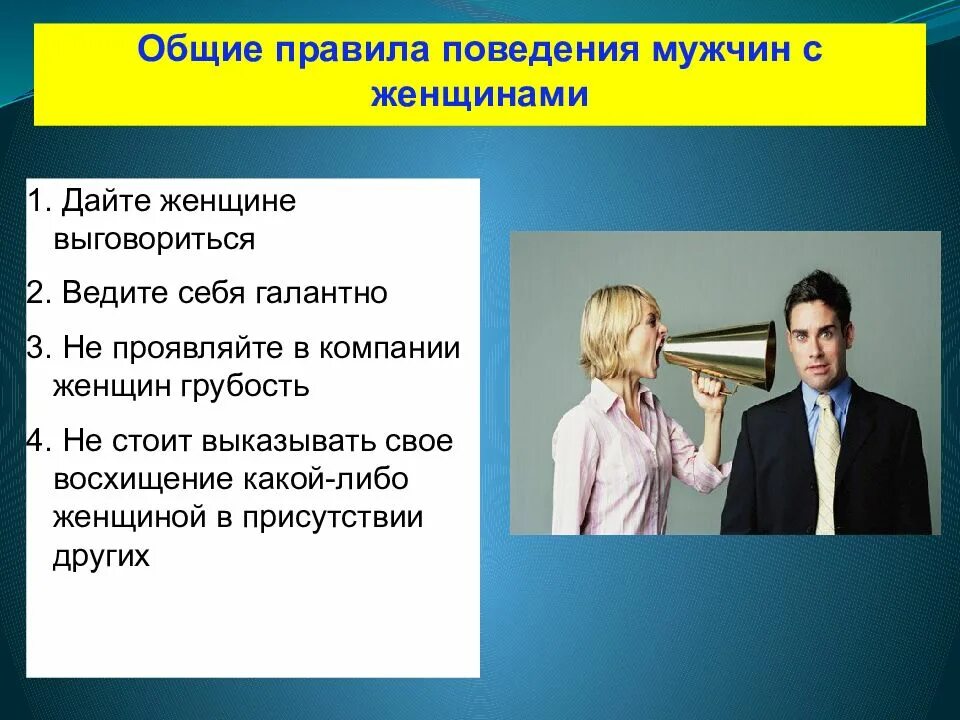 Общие правила поведения мужчин с женщинами

1. Дайте женщине выговориться

2. Ведите себя галантно

3. Не проявляйте в компании женщин грубость

4. Не стоит выказывать свое восхищение какой-либо женщиной в присутствии других